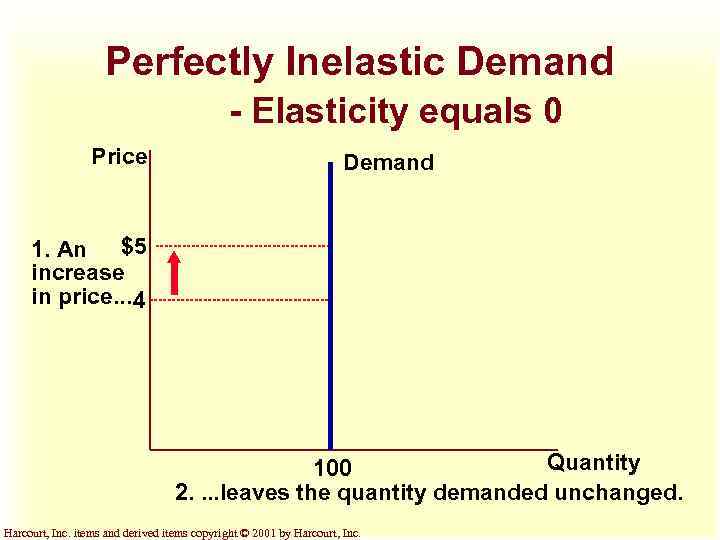 Perfectly Inelastic Demand
- Elasticity equals 0

Price

Demand

1. An increase in price...

$5

4

100

Quantity

2. ...leaves the quantity demanded unchanged.

Harcourt, Inc. items and derived items copyright © 2001 by Harcourt, Inc.